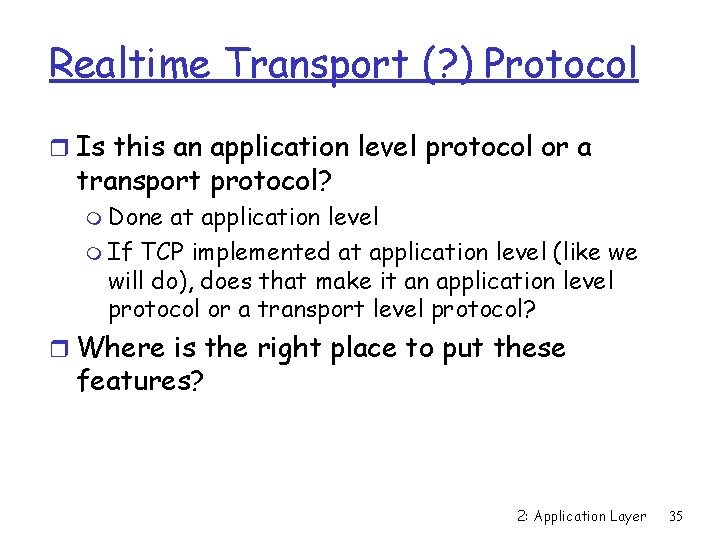 Realtime Transport (?) Protocol

Is this an application level protocol or a transport protocol?

Done at application level

If TCP implemented at application level (like we will do), does that make it an application level protocol or a transport level protocol?

Where is the right place to put these features?

2: Application Layer 35